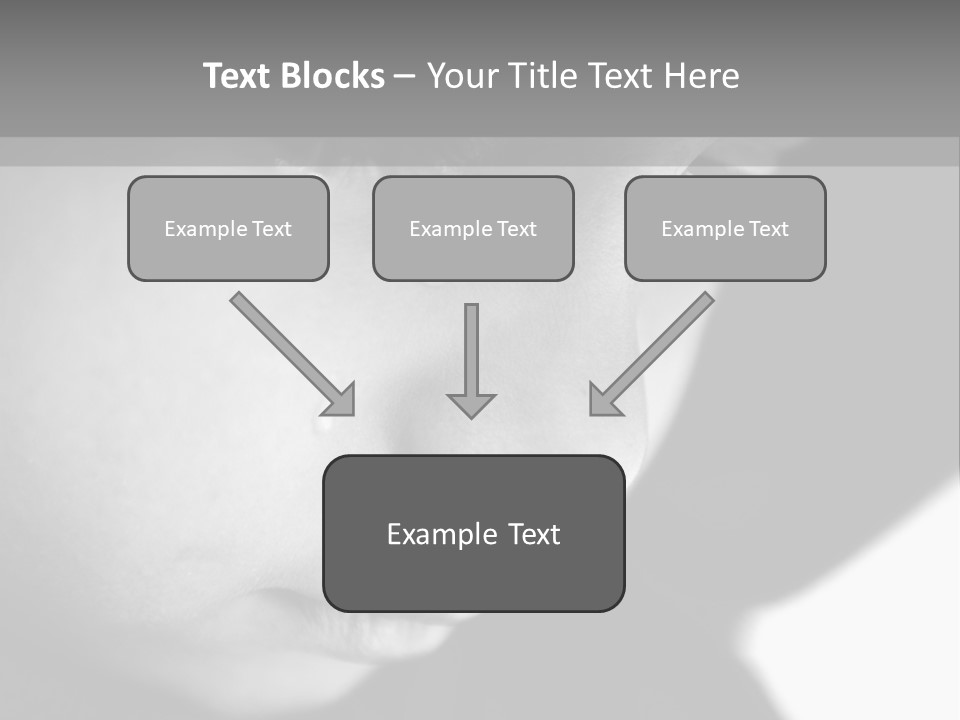 Text Blocks – Your Title Text Here

Example Text

Example Text

Example Text

Example Text